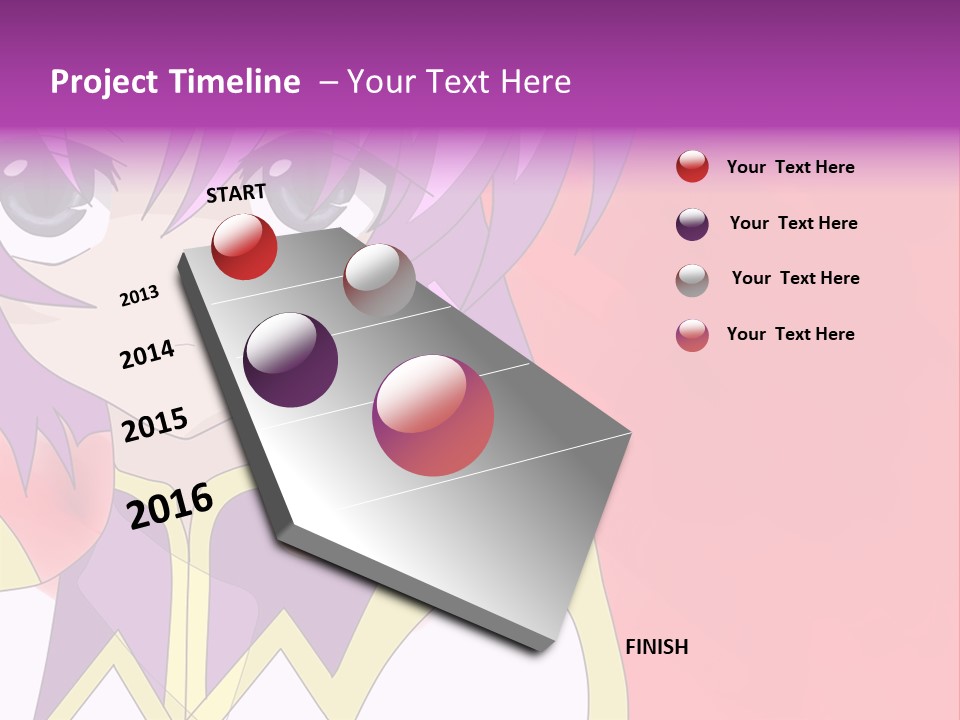 Project Timeline – Your Text Here

START

2013

2014

2015

2016

FINISH

Your Text Here

Your Text Here

Your Text Here

Your Text Here